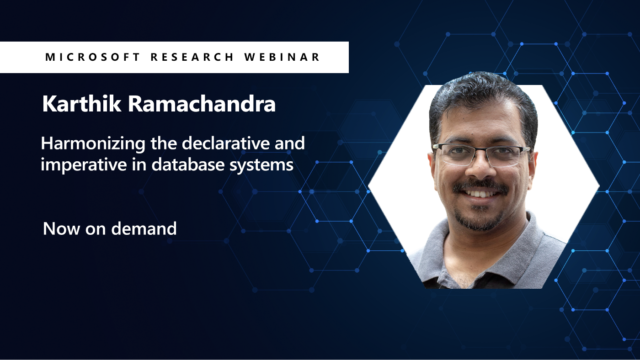 MICROSOFT RESEARCH WEBINAR

Karthik Ramachandra

Harmonizing the declarative and imperative in database systems

Now on demand